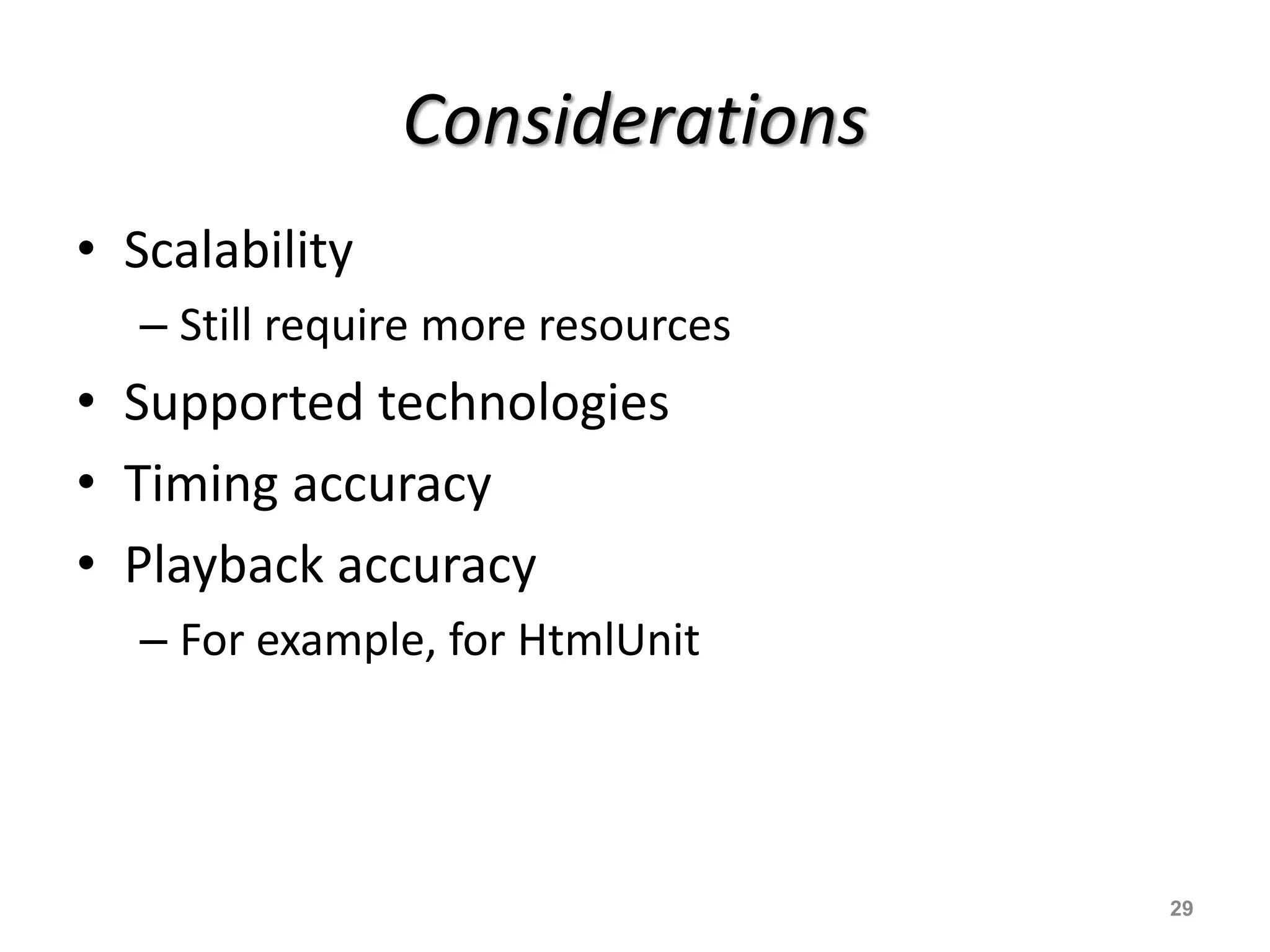 Considerations

• Scalability
– Still require more resources
• Supported technologies
• Timing accuracy
• Playback accuracy
– For example, for HtmlUnit

29